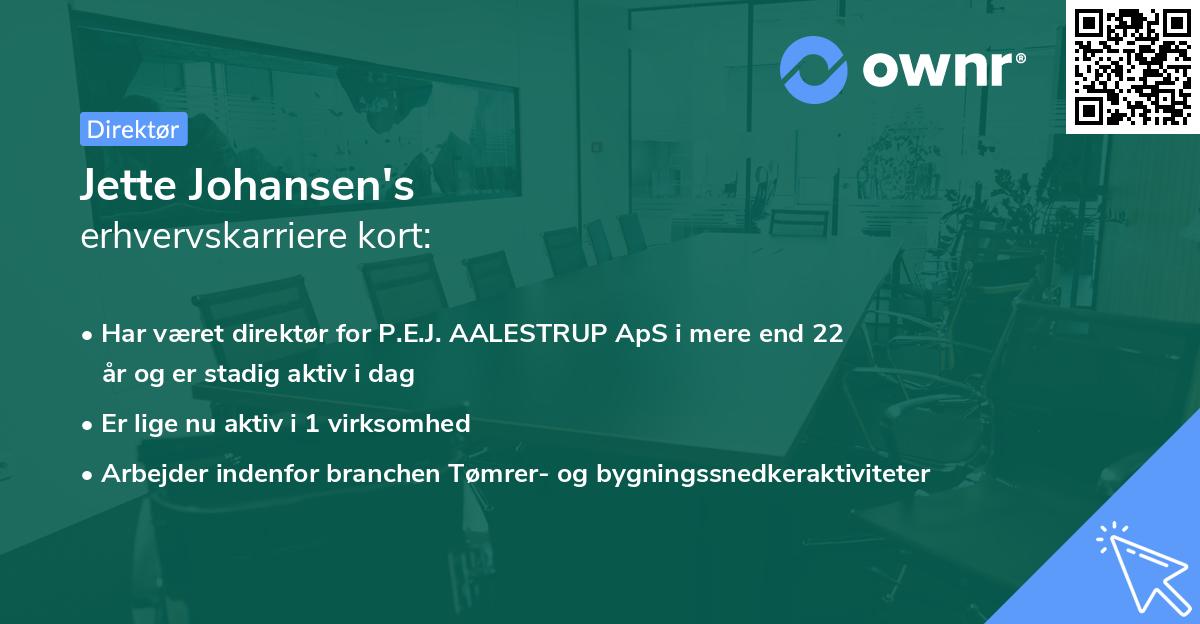 ownr®

Direktør

Jette Johansen's
erhvervskarriere kort:

• Har været direktør for P.E.J. AALESTRUP ApS i mere end 22 år og er stadig aktiv i dag
• Er lige nu aktiv i 1 virksomhed
• Arbejder indenfor branchen Tømrer- og bygningssnedkeraktiviteter